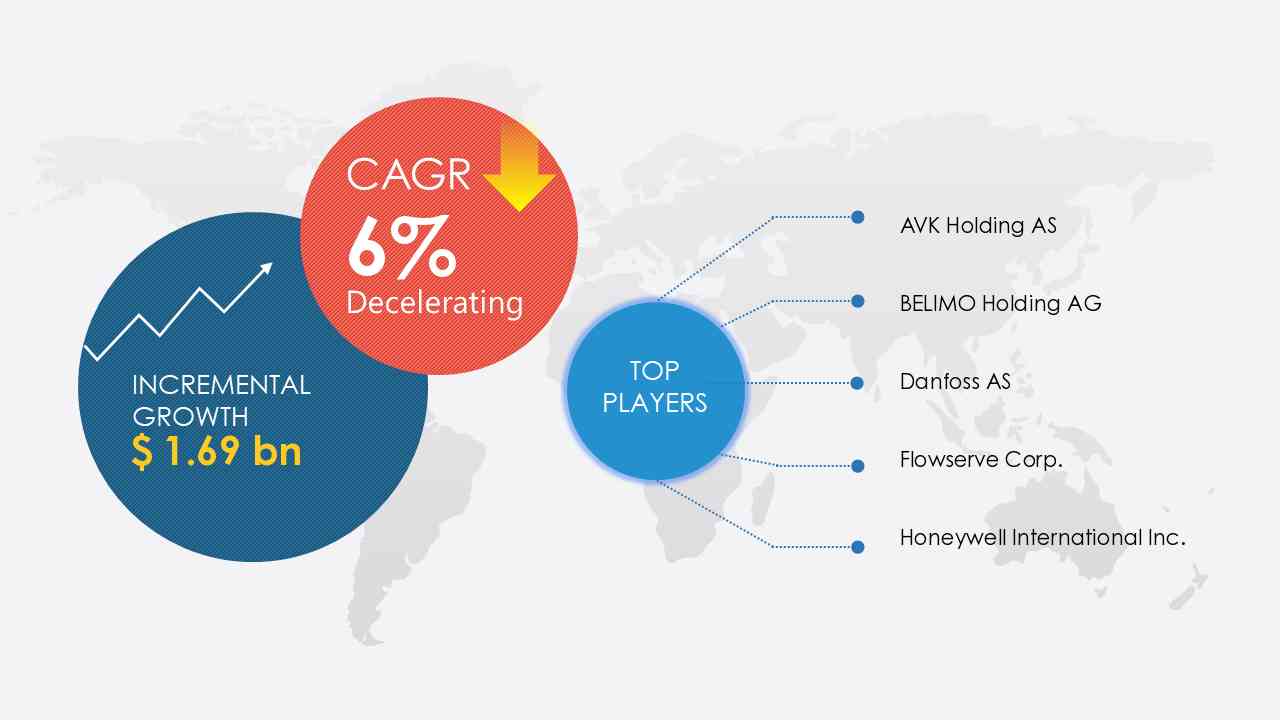 CAGR
6%
Decelerating

INCREMENTAL GROWTH
$ 1.69 bn

TOP PLAYERS

AVK Holding AS

BELIMO Holding AG

Danfoss AS

Flowserve Corp.

Honeywell International Inc.